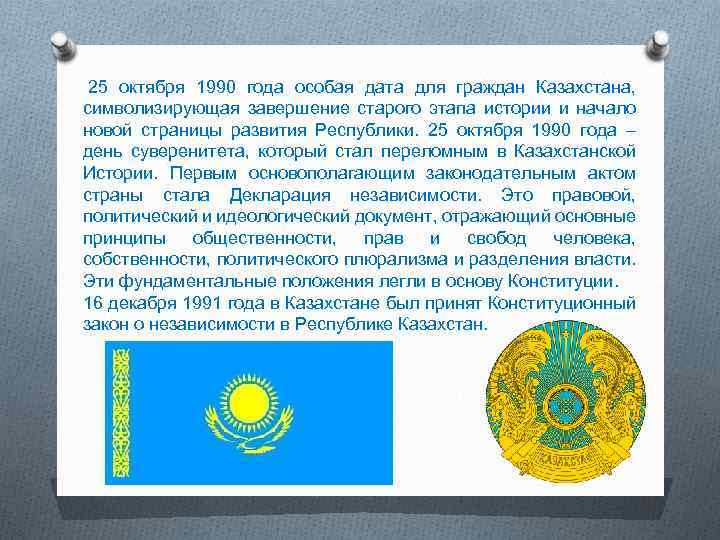 25 октября 1990 года особая дата для граждан Казахстана, символизирующая завершение старого этапа истории и начало новой страницы развития Республики. 25 октября 1990 года – день суверенитета, который стал переломным в Казахстанской Истории. Первым основополагающим законодательным актом страны стала Декларация независимости. Это правовой, политический и идеологический документ, отражающий основные принципы общественности, прав и свобод человека, собственности, политического плюрализма и разделения власти. Эти фундаментальные положения легли в основу Конституции.
16 декабря 1991 года в Казахстане был принят Конституционный закон о независимости в Республике Казахстан.

ҚАЗАҚСТАН